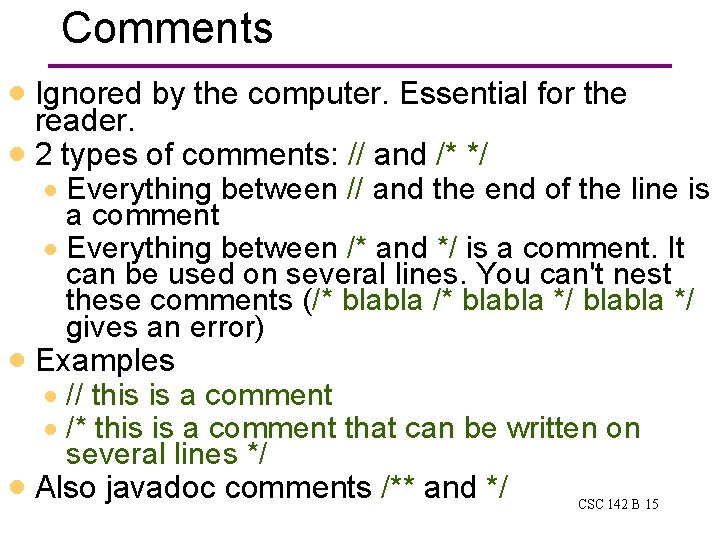 Comments

- Ignored by the computer. Essential for the reader.
- 2 types of comments: // and /* */
  - Everything between // and the end of the line is a comment
  - Everything between /* and */ is a comment. It can be used on several lines. You can't nest these comments (/* blabla /* blabla */ blabla */ gives an error)
- Examples
  - // this is a comment
  - /* this is a comment that can be written on several lines */
- Also javadoc comments /** and */

CSC 142 B 15